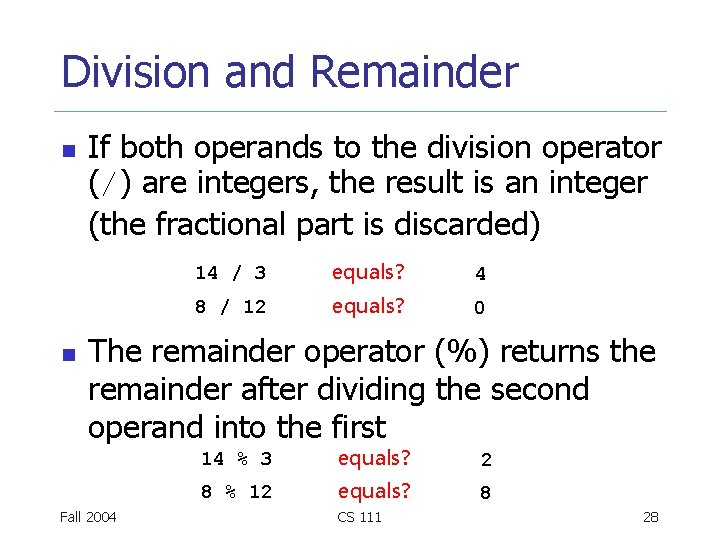 Division and Remainder

If both operands to the division operator (/) are integers, the result is an integer (the fractional part is discarded)

14 / 3 equals? 4

8 / 12 equals? 0

The remainder operator (%) returns the remainder after dividing the second operand into the first

14 % 3 equals? 2

8 % 12 equals? 8

Fall 2004 CS 111 28